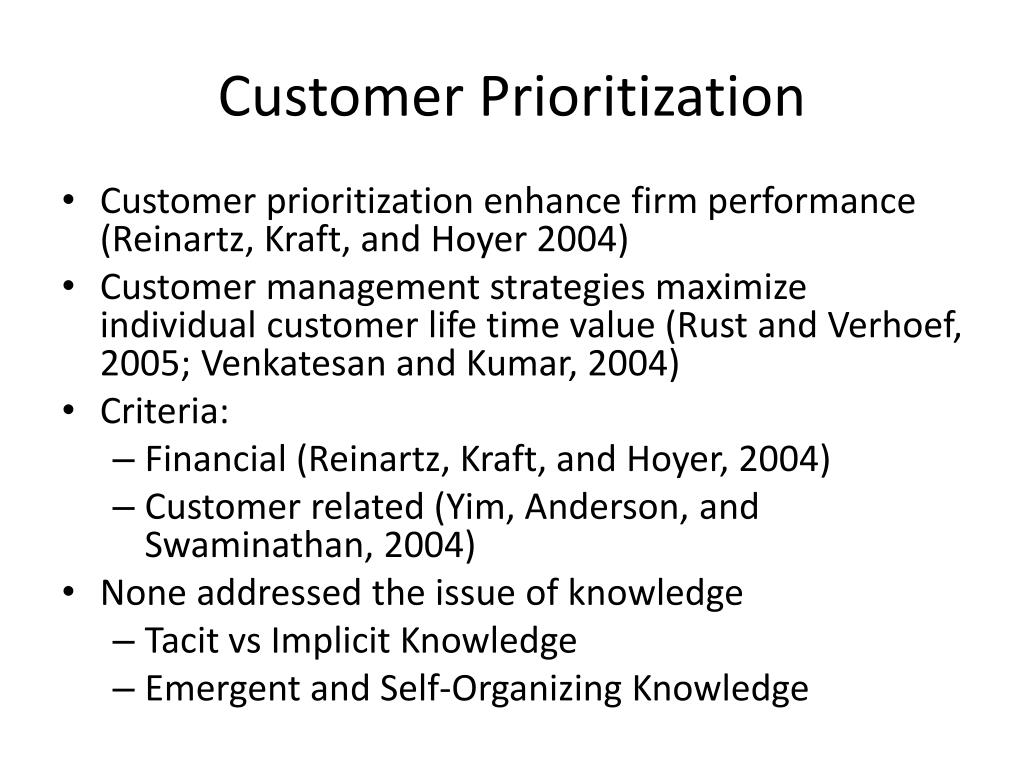 Customer Prioritization

• Customer prioritization enhance firm performance (Reinartz, Kraft, and Hoyer 2004)
• Customer management strategies maximize individual customer life time value (Rust and Verhoef, 2005; Venkatesan and Kumar, 2004)
• Criteria:
  – Financial (Reinartz, Kraft, and Hoyer, 2004)
  – Customer related (Yim, Anderson, and Swaminathan, 2004)
• None addressed the issue of knowledge
  – Tacit vs Implicit Knowledge
  – Emergent and Self-Organizing Knowledge